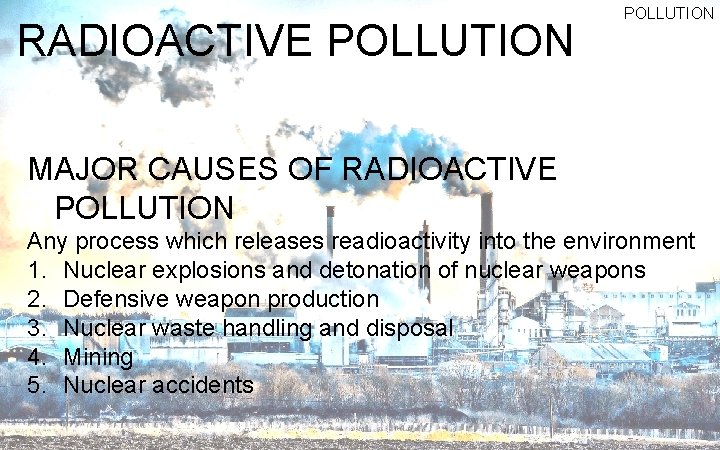 POLLUTION

RADIOACTIVE POLLUTION

MAJOR CAUSES OF RADIOACTIVE POLLUTION

Any process which releases readioactivity into the environment
1. Nuclear explosions and detonation of nuclear weapons
2. Defensive weapon production
3. Nuclear waste handling and disposal
4. Mining
5. Nuclear accidents